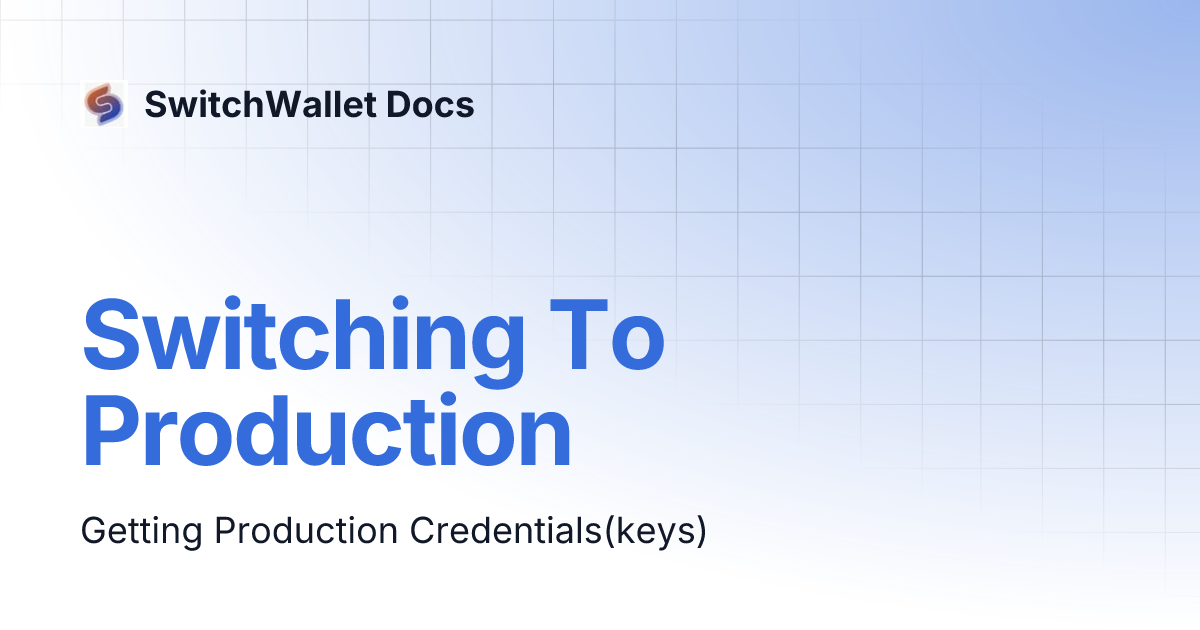 SwitchWallet Docs

Switching To Production

Getting Production Credentials(keys)